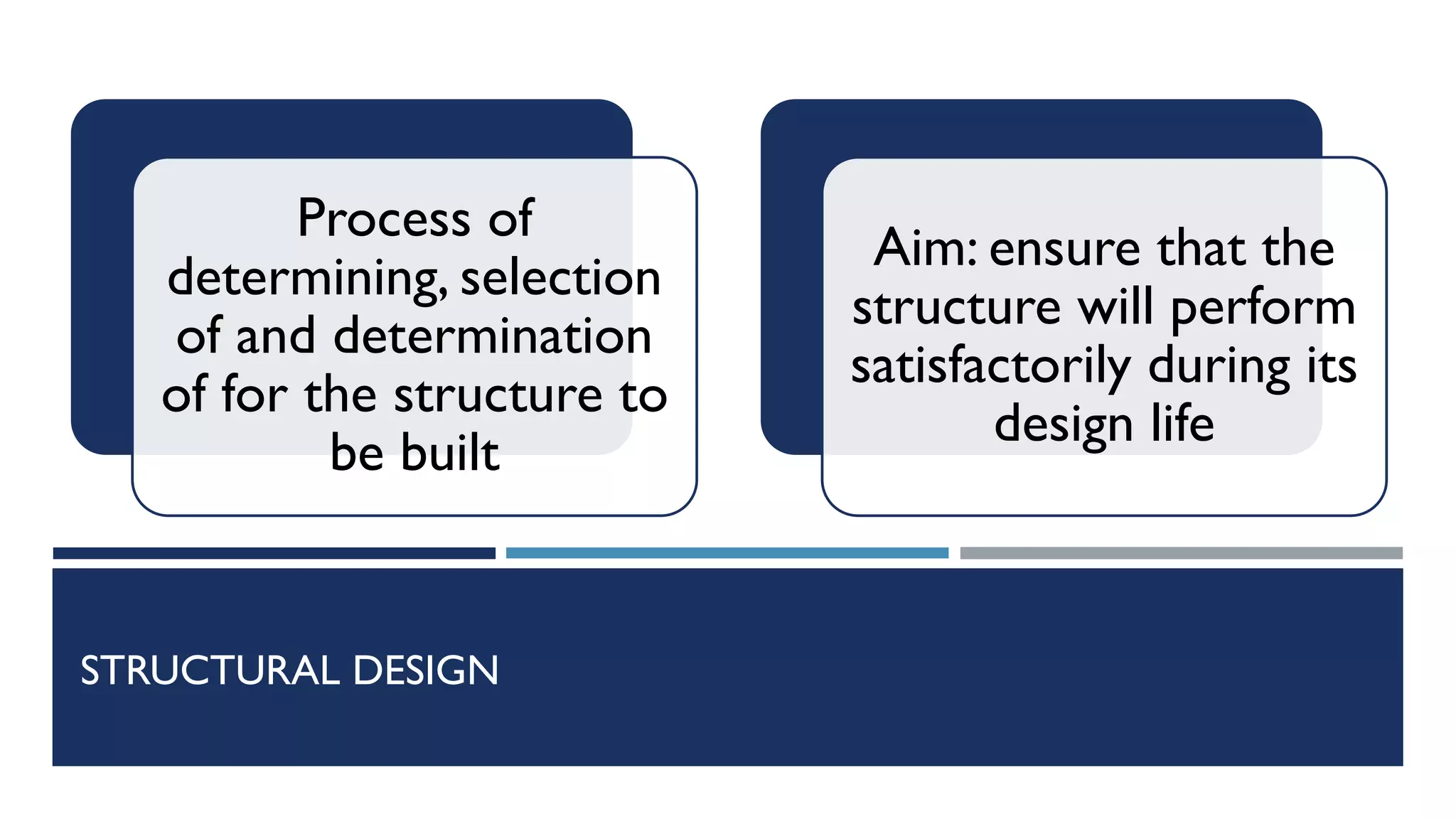 Process of determining, selection of and determination of for the structure to be built

Aim: ensure that the structure will perform satisfactorily during its design life

STRUCTURAL DESIGN